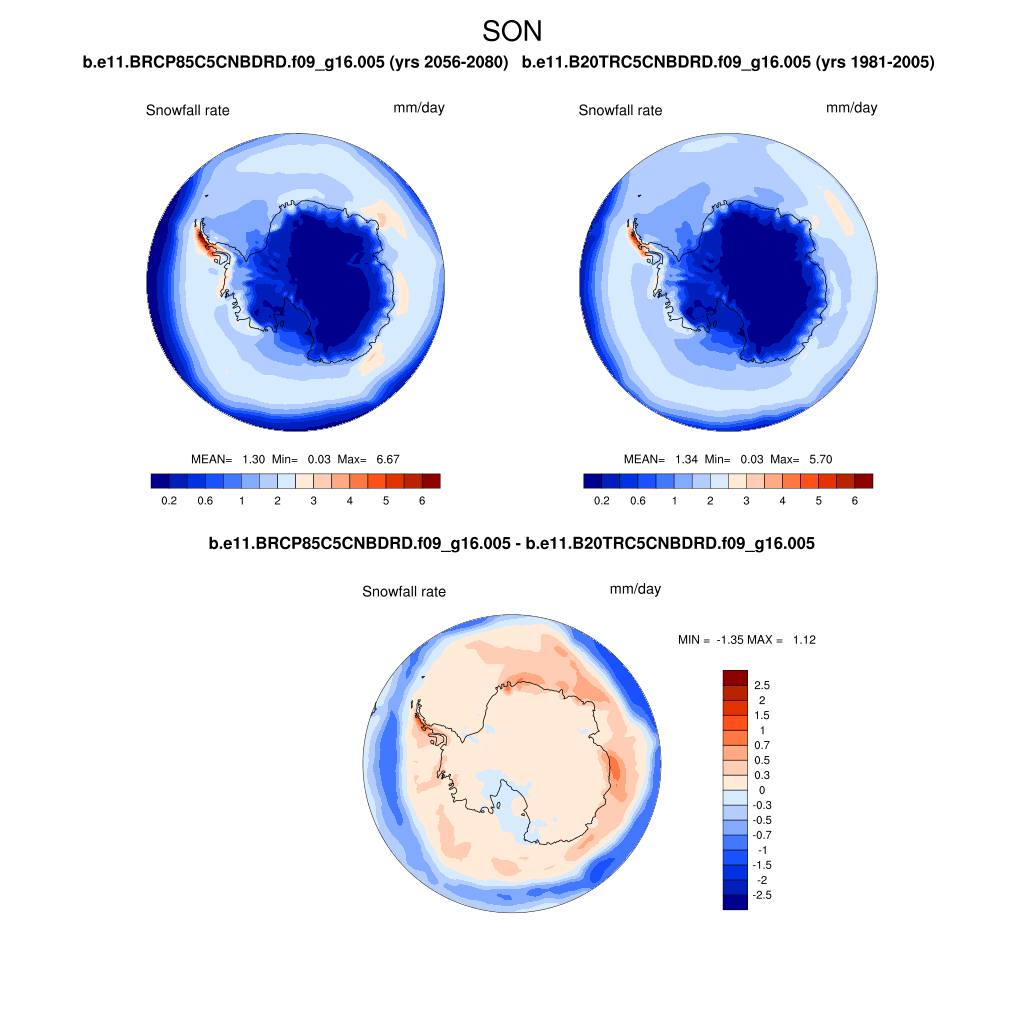 SON

b.e11.BRCP85C5CNBDRD.f09_g16.005 (yrs 2056-2080)

Snowfall rate

mm/day

MEAN= 1.30 Min= 0.03 Max= 6.67

0.2 0.6 1 2 3 4 5 6

b.e11.B20TRC5CNBDRD.f09_g16.005 (yrs 1981-2005)

Snowfall rate

mm/day

MEAN= 1.34 Min= 0.03 Max= 5.70

0.2 0.6 1 2 3 4 5 6

b.e11.BRCP85C5CNBDRD.f09_g16.005 - b.e11.B20TRC5CNBDRD.f09_g16.005

Snowfall rate

mm/day

MIN = -1.35 MAX = 1.12

2.5
2
1.5
1
0.7
0.5
0.3
0
-0.3
-0.5
-0.7
-1
-1.5
-2
-2.5